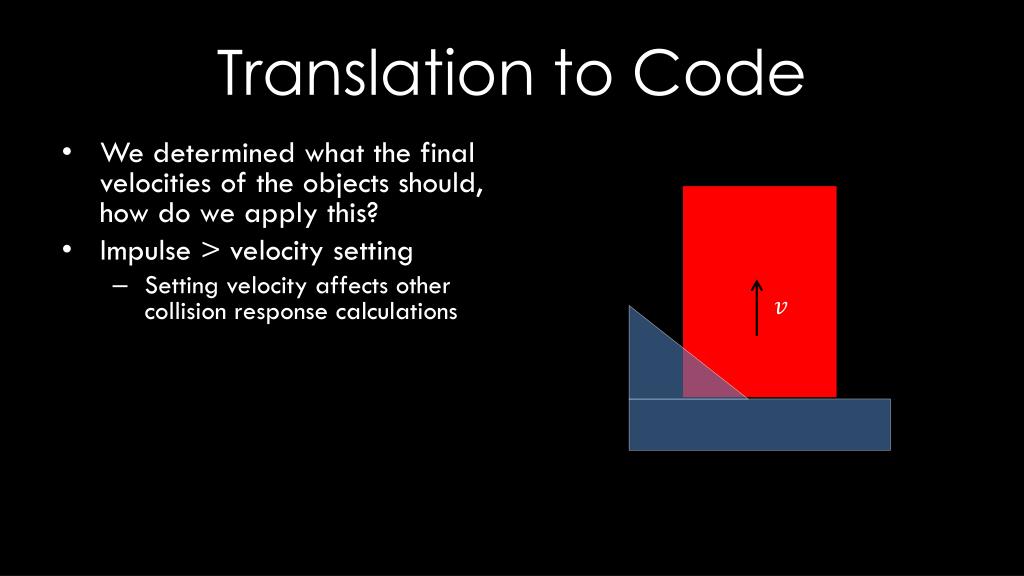 Translation to Code

• We determined what the final velocities of the objects should, how do we apply this?
• Impulse > velocity setting
– Setting velocity affects other collision response calculations

$v$